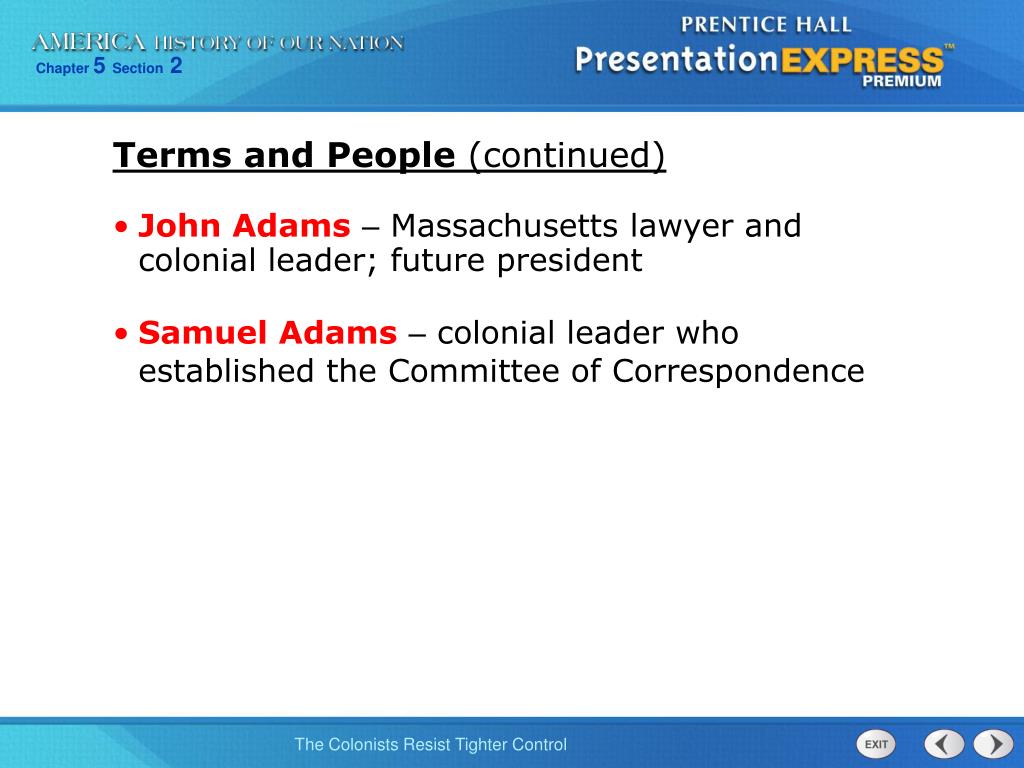 AMERICA HISTORY OF OUR NATION
Chapter 5 Section 2

PRENTICE HALL
PresentationEXPRESS™
PREMIUM

Terms and People (continued)

• John Adams – Massachusetts lawyer and colonial leader; future president

• Samuel Adams – colonial leader who established the Committee of Correspondence

The Colonists Resist Tighter Control

EXIT